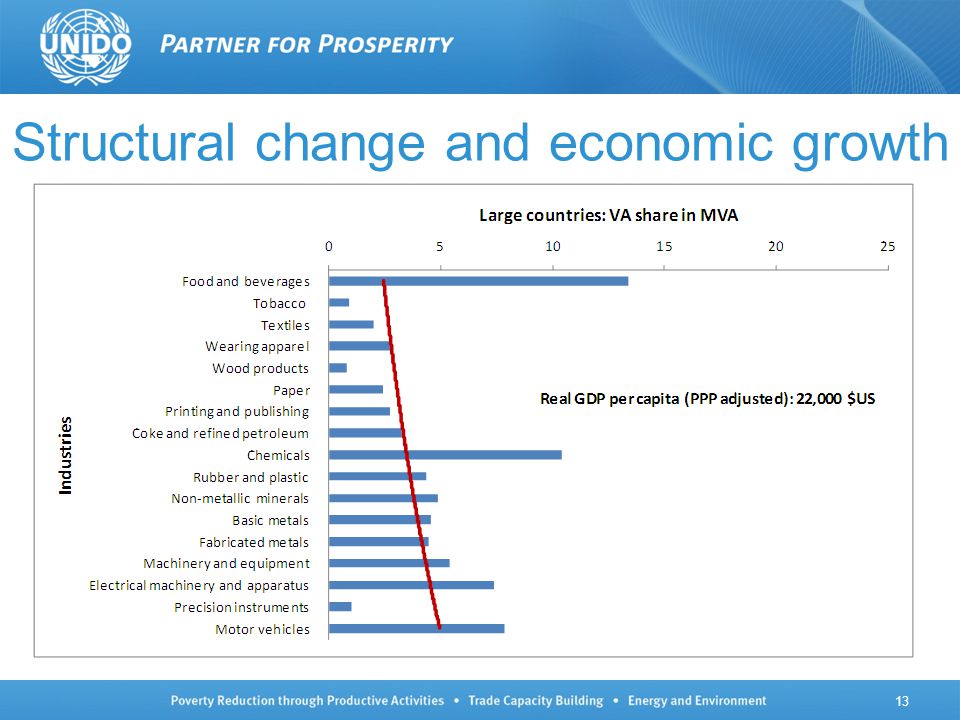 UNIDO PARTNER FOR PROSPERITY

Structural change and economic growth

Large countries: VA share in MVA

0 5 10 15 20 25

Industries

Food and beverages
Tobacco
Textiles
Wearing apparel
Wood products
Paper
Printing and publishing
Coke and refined petroleum
Chemicals
Rubber and plastic
Non-metallic minerals
Basic metals
Fabricated metals
Machinery and equipment
Electrical machinery and apparatus
Precision instruments
Motor vehicles

Real GDP per capita (PPP adjusted): 22,000 $US

Poverty Reduction through Productive Activities • Trade Capacity Building • Energy and Environment

13